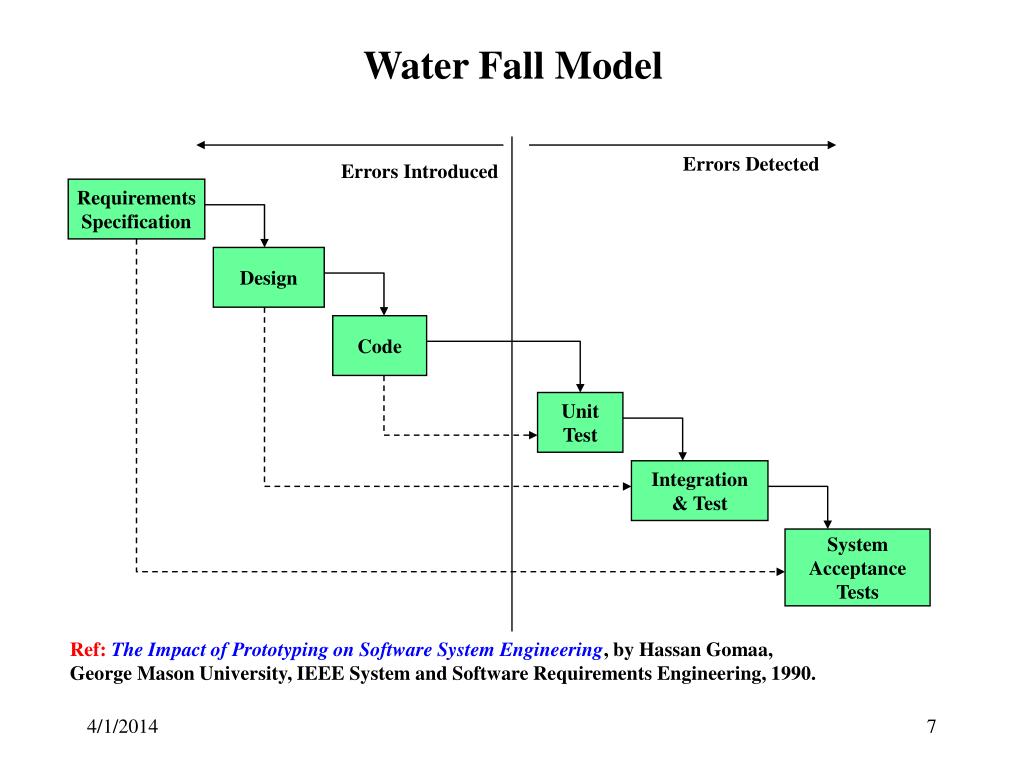 Water Fall Model

Errors Introduced

Errors Detected

Requirements Specification

Design

Code

Unit Test

Integration & Test

System Acceptance Tests

Ref: The Impact of Prototyping on Software System Engineering, by Hassan Gomaa, George Mason University, IEEE System and Software Requirements Engineering, 1990.

4/1/2014

7